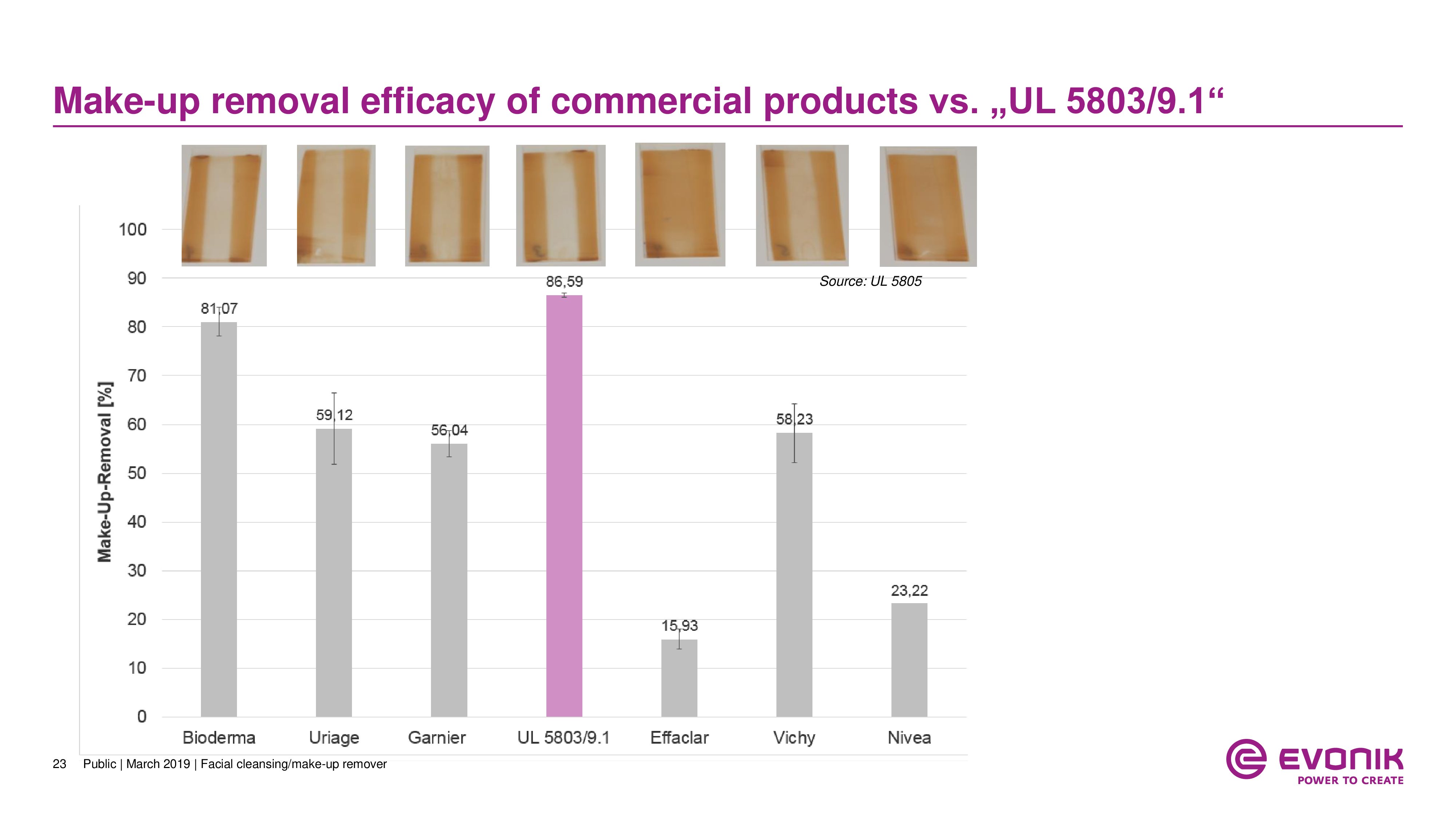 Make-up removal efficacy of commercial products vs. „UL 5803/9.1“

Source: UL 5805

Make-Up-Removal [%]

100
90
80
70
60
50
40
30
20
10
0

81,07
59,12
56,04
86,59
15,93
58,23
23,22

Bioderma
Uriage
Garnier
UL 5803/9.1
Effaclar
Vichy
Nivea

23 Public | March 2019 | Facial cleansing/make-up remover

EVONIK
POWER TO CREATE